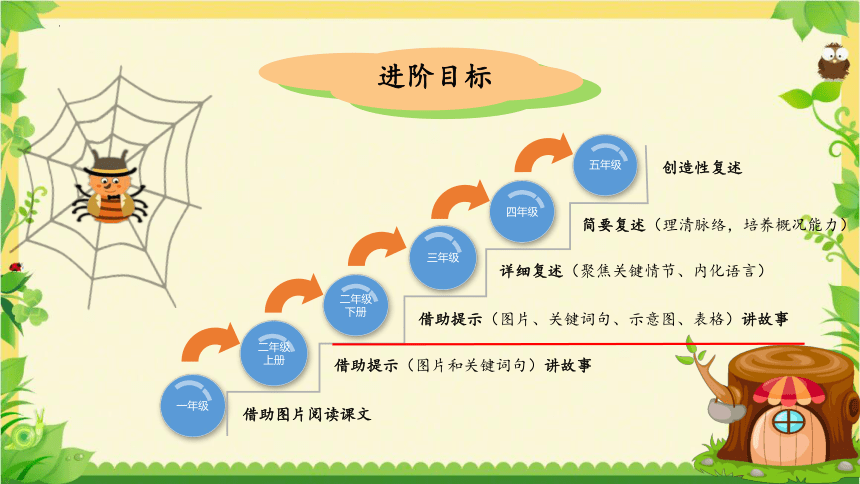 进阶目标

五年级
创造性复述

四年级
简要复述（理清脉络，培养概况能力）

三年级
详细复述（聚焦关键情节、内化语言）

二年级下册
借助提示（图片、关键词句、示意图、表格）讲故事

二年级上册
借助提示（图片和关键词句）讲故事

一年级
借助图片阅读课文